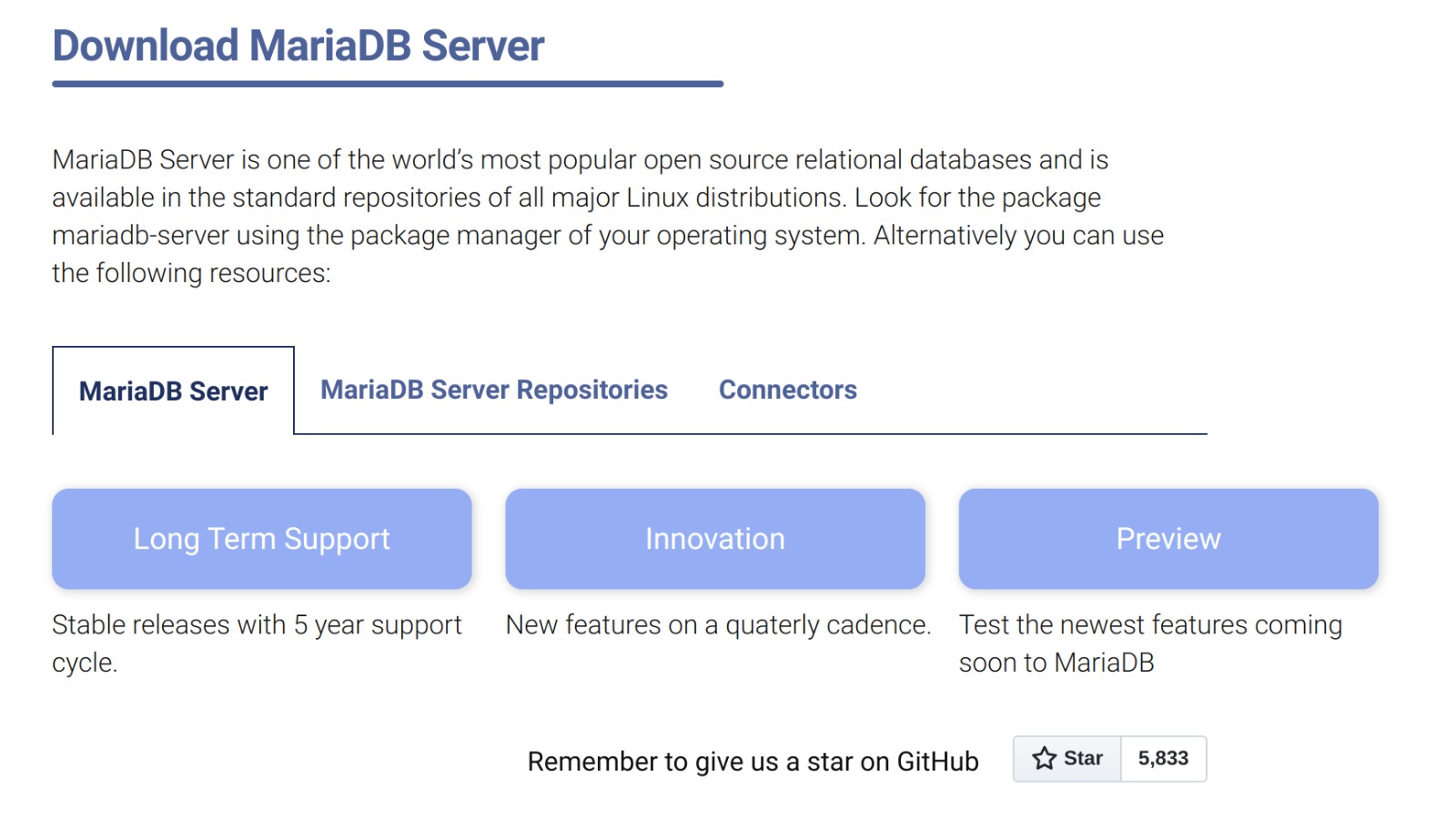 Download MariaDB Server

MariaDB Server is one of the world's most popular open source relational databases and is available in the standard repositories of all major Linux distributions. Look for the package mariadb-server using the package manager of your operating system. Alternatively you can use the following resources:

MariaDB Server

MariaDB Server Repositories

Connectors

Long Term Support

Stable releases with 5 year support cycle.

Innovation

New features on a quaterly cadence.

Preview

Test the newest features coming soon to MariaDB

Remember to give us a star on GitHub

Star

5,833